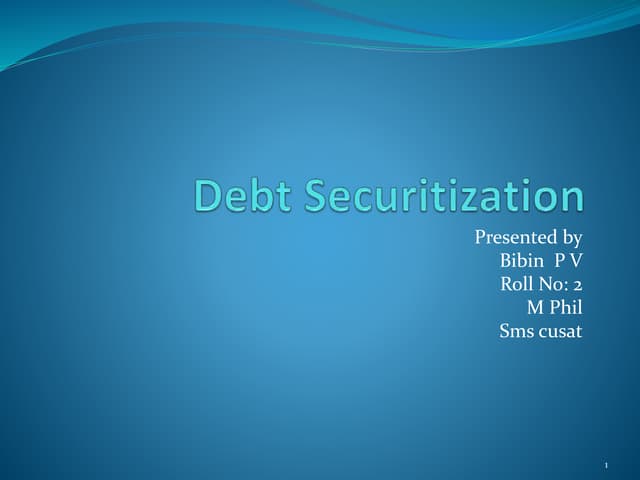 Debt Securitization

Presented by
Bibin P V
Roll No: 2
M Phil
Sms cusat

1